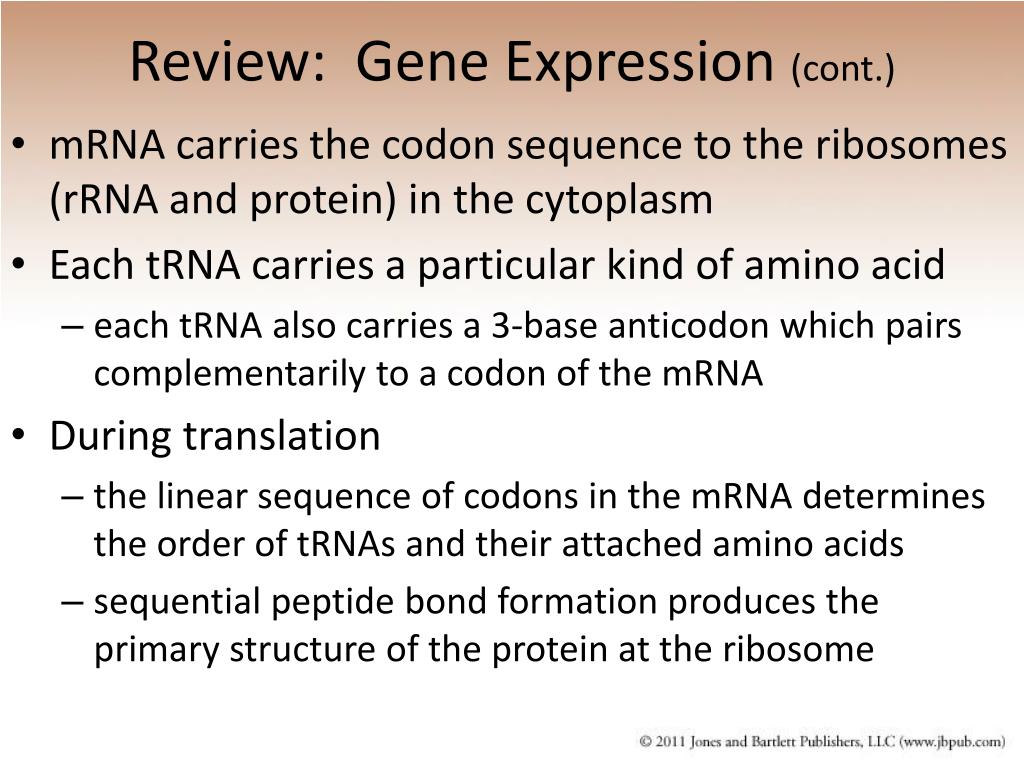 Review: Gene Expression (cont.)

• mRNA carries the codon sequence to the ribosomes (rRNA and protein) in the cytoplasm
• Each tRNA carries a particular kind of amino acid
– each tRNA also carries a 3-base anticodon which pairs complementarily to a codon of the mRNA
• During translation
– the linear sequence of codons in the mRNA determines the order of tRNAs and their attached amino acids
– sequential peptide bond formation produces the primary structure of the protein at the ribosome

© 2011 Jones and Bartlett Publishers, LLC (www.jbpub.com)